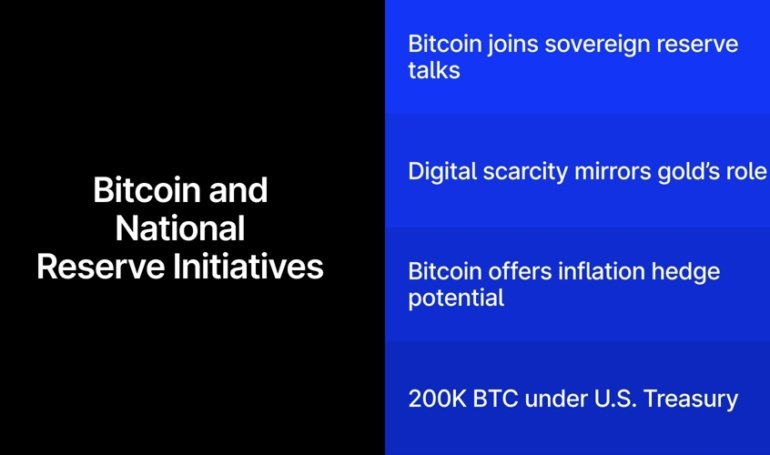 Bitcoin and National Reserve Initiatives

Bitcoin joins sovereign reserve talks

Digital scarcity mirrors gold's role

Bitcoin offers inflation hedge potential

200K BTC under U.S. Treasury